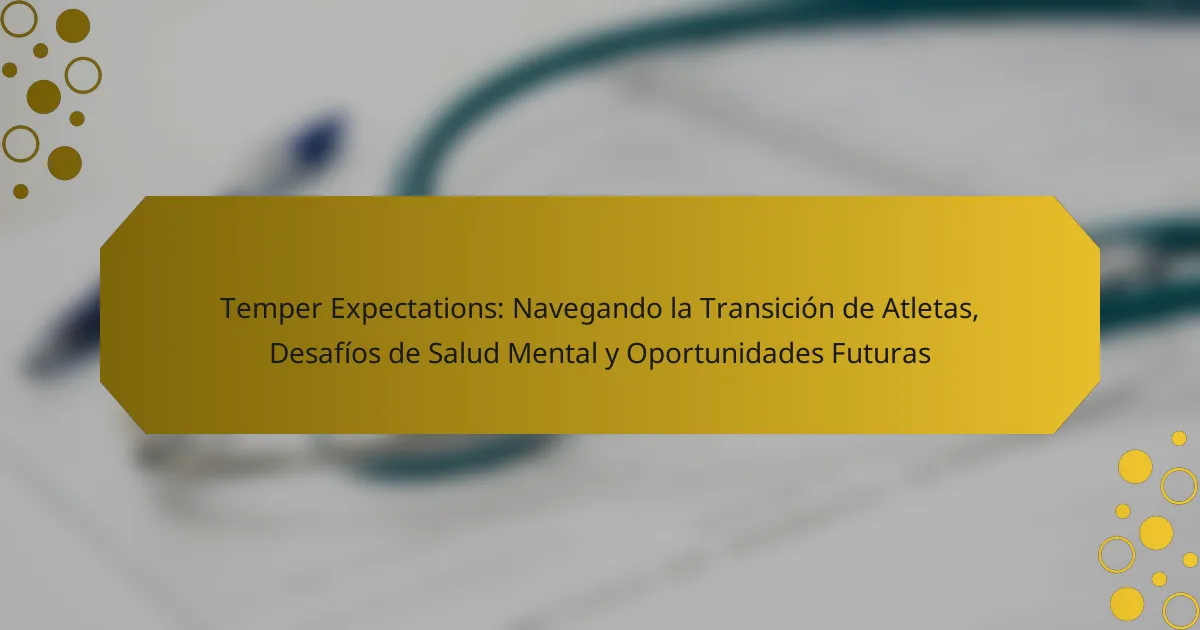 Temper Expectations: Navegando la Transición de Atletas, Desafíos de Salud Mental y Oportunidades Futuras